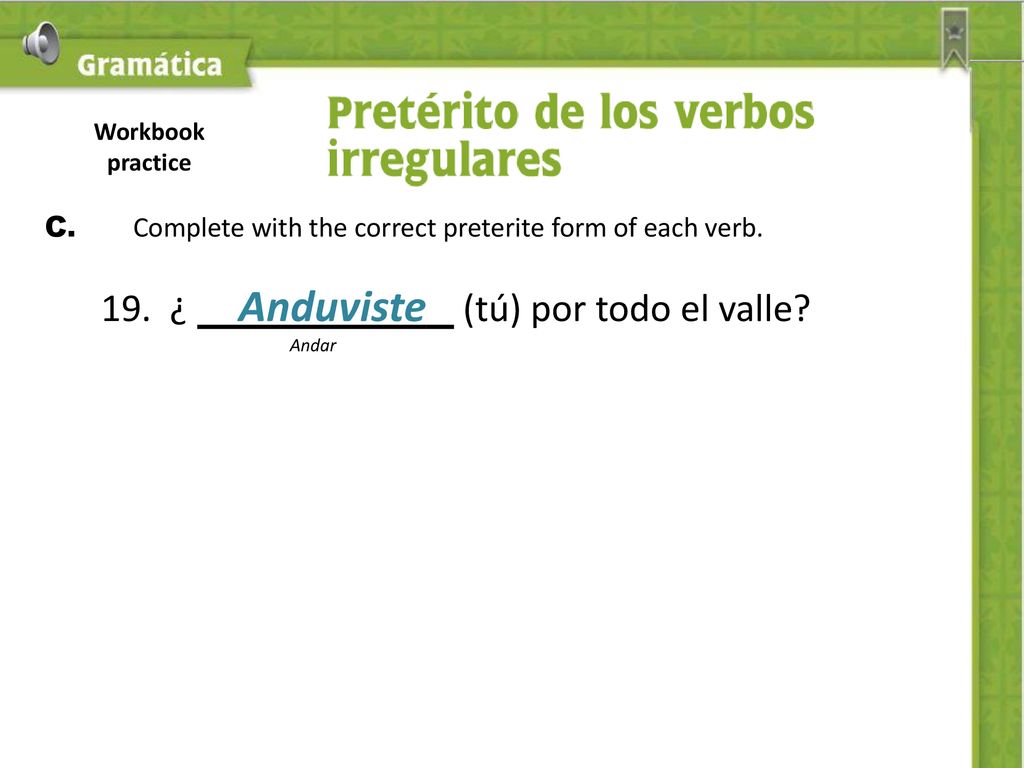 Gramática

Workbook practice

Pretérito de los verbos irregulares

C. Complete with the correct preterite form of each verb.

19. ¿ Anduviste (tú) por todo el valle?
Andar